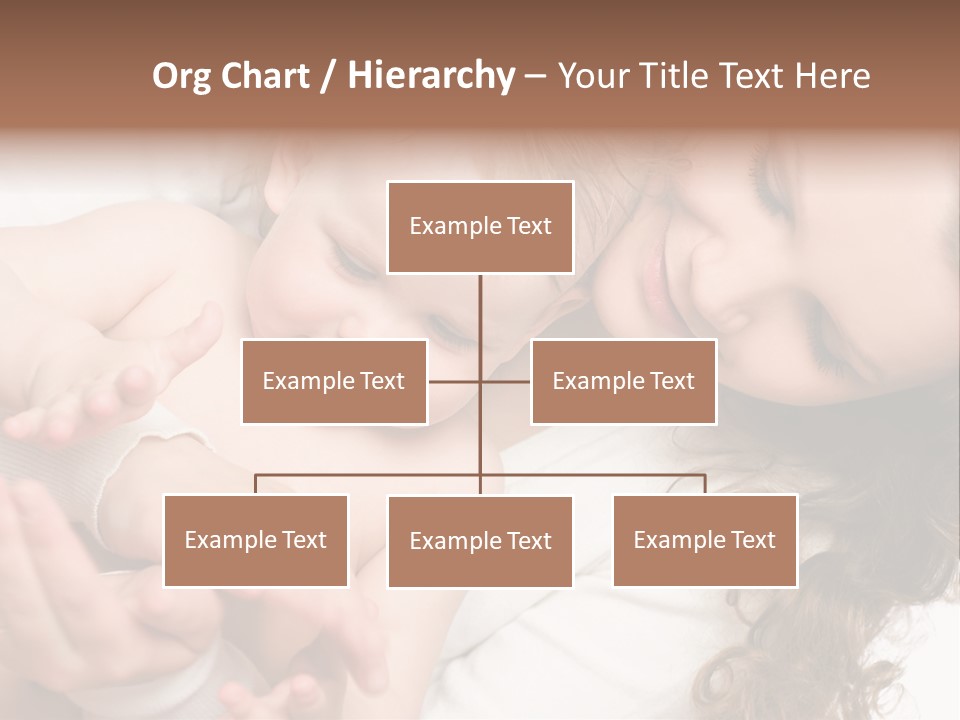 Org Chart / Hierarchy – Your Title Text Here

Example Text

Example Text

Example Text

Example Text

Example Text

Example Text